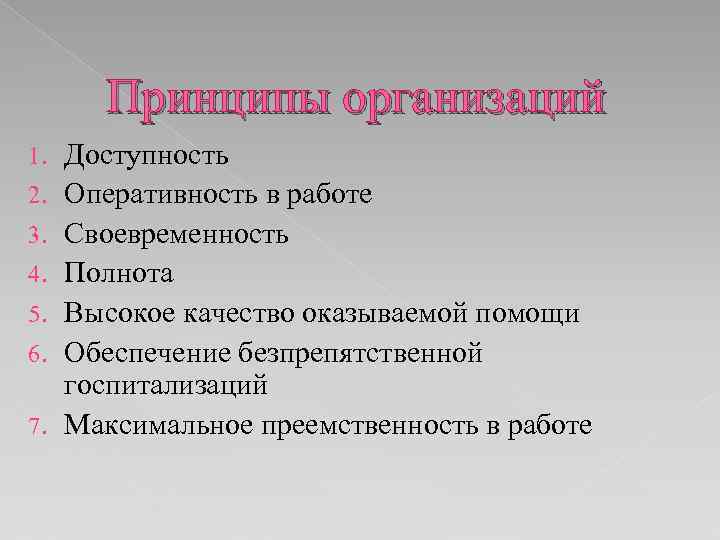 Принципы организаций

1. Доступность
2. Оперативность в работе
3. Своевременность
4. Полнота
5. Высокое качество оказываемой помощи
6. Обеспечение безпрепятственной госпитализаций
7. Максимальное преемственность в работе